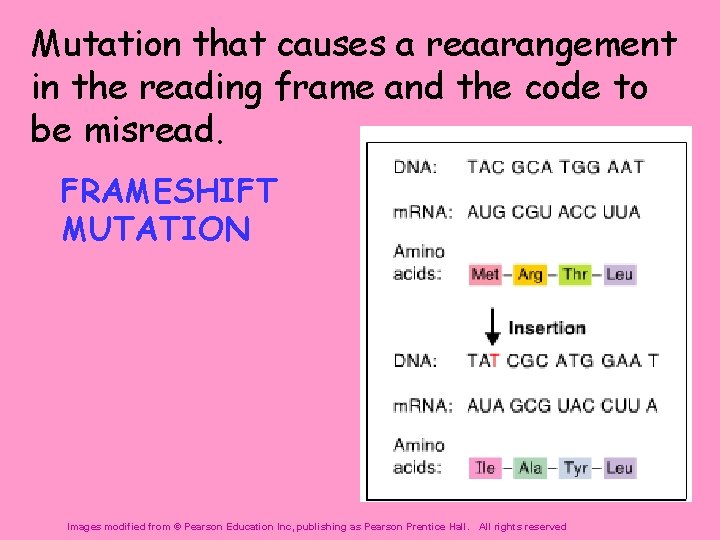 Mutation that causes a reaarangement in the reading frame and the code to be misread.

FRAMESHIFT MUTATION

DNA: TAC GCA TGG AAT

mRNA: AUG CGU ACC UUA

Amino acids: Met – Arg – Thr – Leu

Insertion

DNA: TAT CGC ATG GAA T

mRNA: AUA GCG UAC CUU A

Amino acids: Ile – Ala – Tyr – Leu

Images modified from © Pearson Education Inc, publishing as Pearson Prentice Hall. All rights reserved